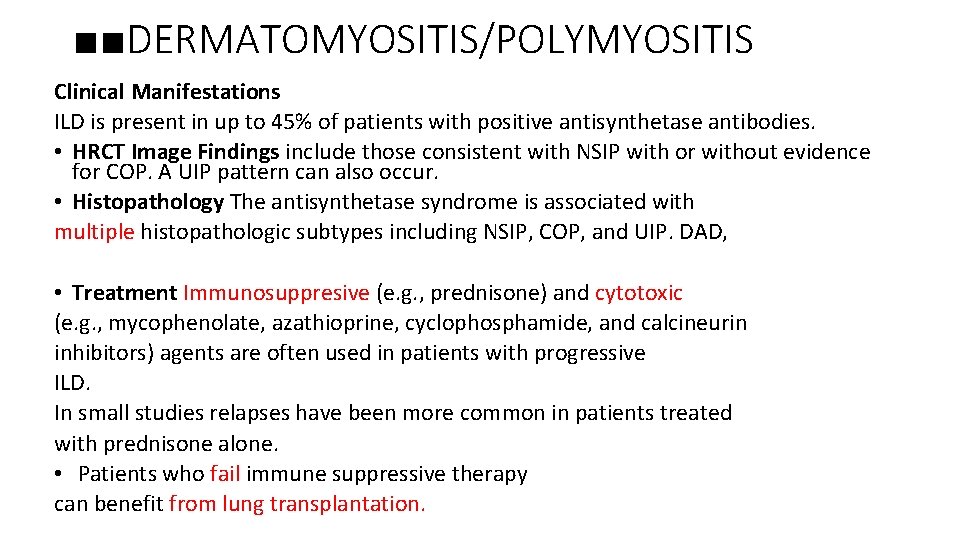 ■■DERMATOMYOSITIS/POLYMYOSITIS

Clinical Manifestations
ILD is present in up to 45% of patients with positive antisynthetase antibodies.
• HRCT Image Findings include those consistent with NSIP with or without evidence for COP. A UIP pattern can also occur.
• Histopathology The antisynthetase syndrome is associated with multiple histopathologic subtypes including NSIP, COP, and UIP. DAD,

• Treatment Immunosuppresive (e.g., prednisone) and cytotoxic (e.g., mycophenolate, azathioprine, cyclophosphamide, and calcineurin inhibitors) agents are often used in patients with progressive ILD.
In small studies relapses have been more common in patients treated with prednisone alone.
• Patients who fail immune suppressive therapy can benefit from lung transplantation.